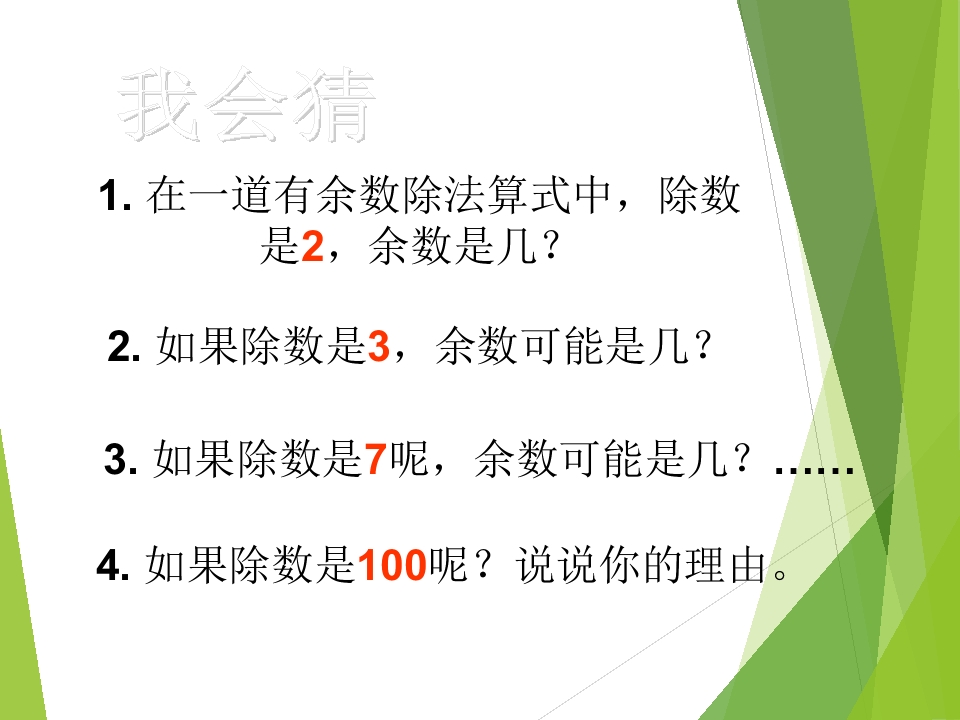 我会猜

1. 在一道有余数除法算式中，除数是2，余数是几？

2. 如果除数是3，余数可能是几？

3. 如果除数是7呢，余数可能是几？……

4. 如果除数是100呢？说说你的理由。